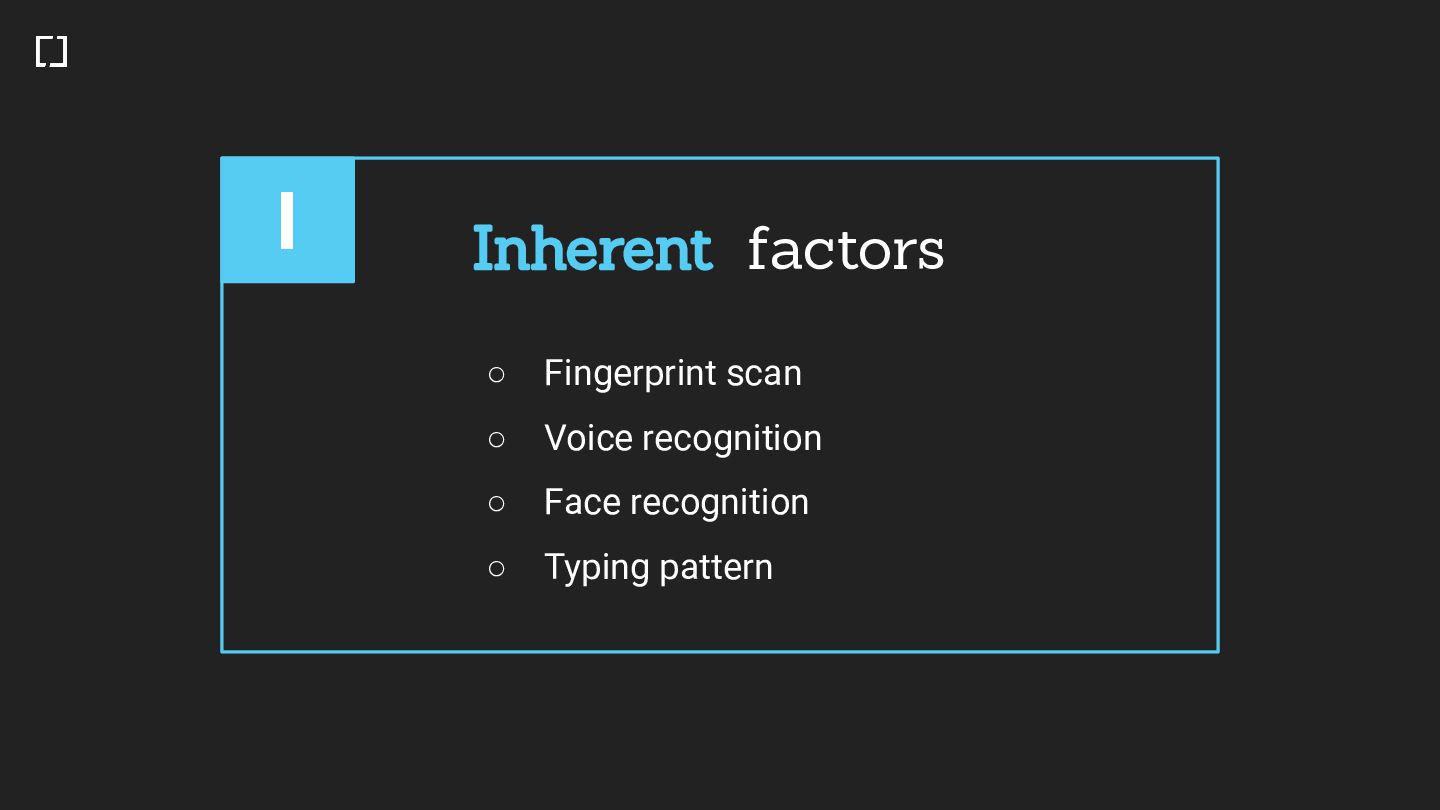 I

Inherent factors

○ Fingerprint scan
○ Voice recognition
○ Face recognition
○ Typing pattern